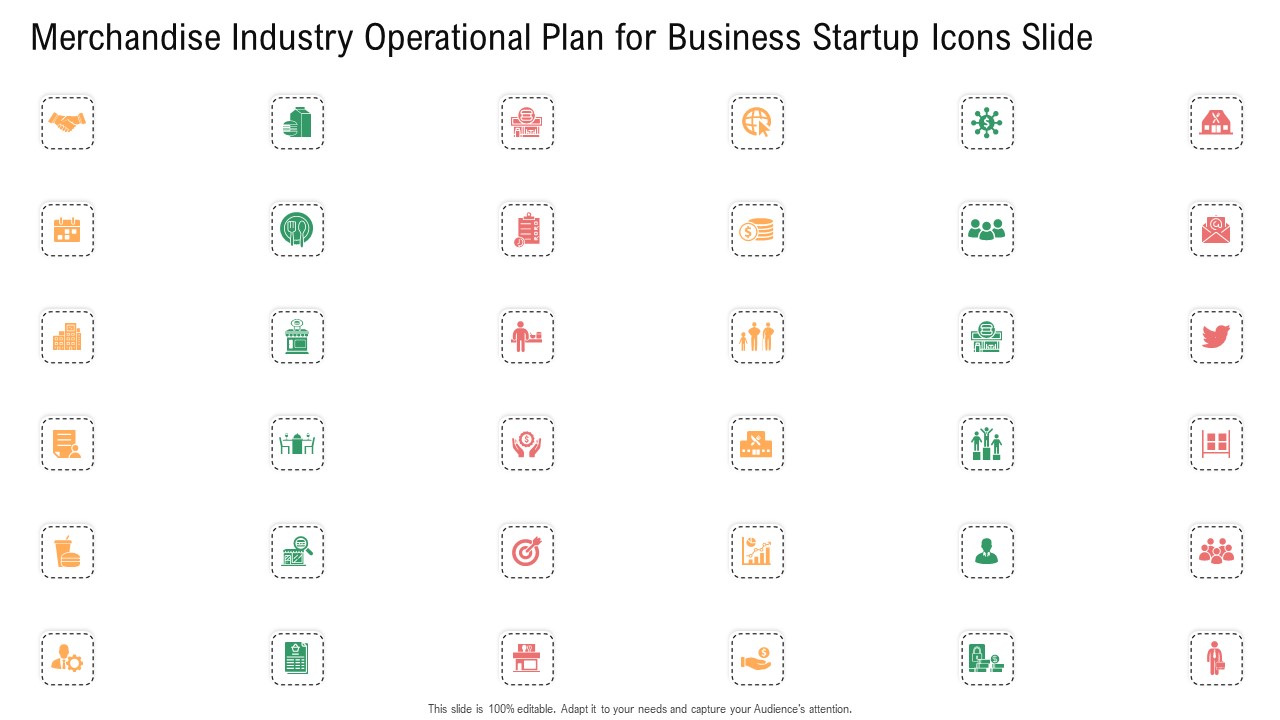 Merchandise Industry Operational Plan for Business Startup Icons Slide

This slide is 100% editable. Adapt it to your needs and capture your Audience's attention.